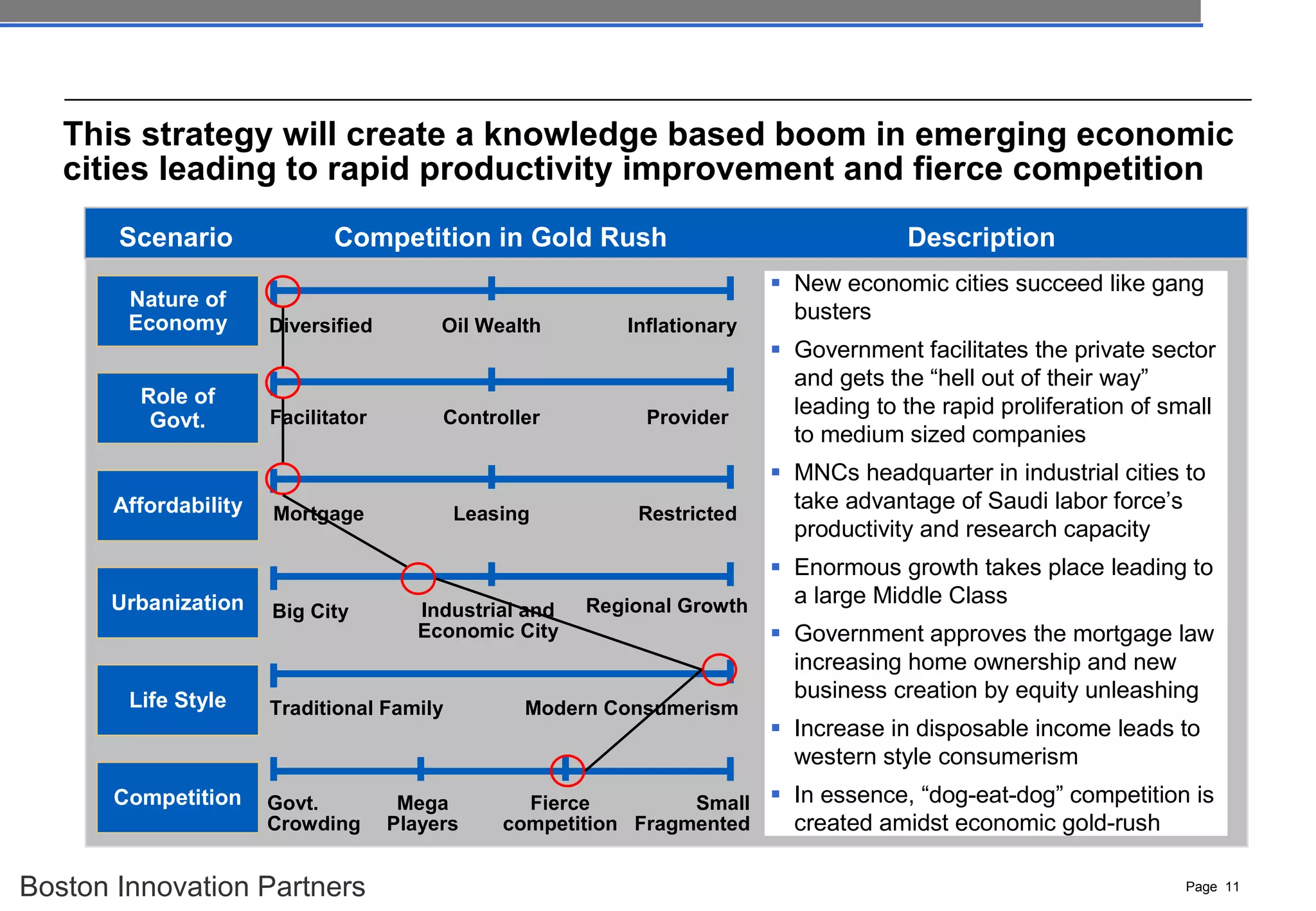 This strategy will create a knowledge based boom in emerging economic cities leading to rapid productivity improvement and fierce competition

Scenario

Competition in Gold Rush

Description

Nature of Economy

Diversified

Oil Wealth

Inflationary

Role of Govt.

Facilitator

Controller

Provider

Affordability

Mortgage

Leasing

Restricted

Urbanization

Big City

Industrial and Economic City

Regional Growth

Life Style

Traditional Family

Modern Consumerism

Competition

Govt. Crowding

Mega Players

Fierce competition

Small Fragmented

▪ New economic cities succeed like gang busters

▪ Government facilitates the private sector and gets the “hell out of their way” leading to the rapid proliferation of small to medium sized companies

▪ MNCs headquarter in industrial cities to take advantage of Saudi labor force’s productivity and research capacity

▪ Enormous growth takes place leading to a large Middle Class

▪ Government approves the mortgage law increasing home ownership and new business creation by equity unleashing

▪ Increase in disposable income leads to western style consumerism

▪ In essence, “dog-eat-dog” competition is created amidst economic gold-rush

Boston Innovation Partners

Page 11